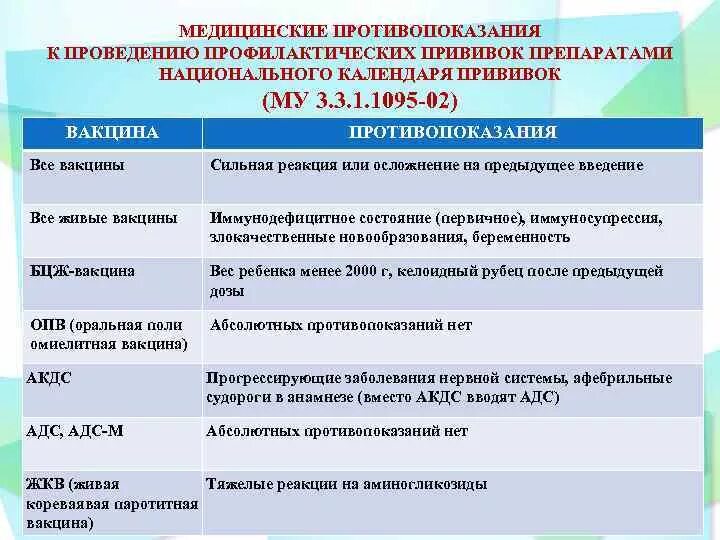 МЕДИЦИНСКИЕ ПРОТИВОПОКАЗАНИЯ
К ПРОВЕДЕНИЮ ПРОФИЛАКТИЧЕСКИХ ПРИВИВОК ПРЕПАРАТАМИ
НАЦИОНАЛЬНОГО КАЛЕНДАРЯ ПРИВИВОК
(МУ 3.3.1.1095-02)

| ВАКЦИНА | ПРОТИВОПОКАЗАНИЯ |
|---|---|
| Все вакцины | Сильная реакция или осложнение на предыдущее введение |
| Все живые вакцины | Иммунодефицитное состояние (первичное), иммуносупрессия, злокачественные новообразования, беременность |
| БЦЖ-вакцина | Вес ребенка менее 2000 г, келоидный рубец после предыдущей дозы |
| ОПВ (оральная поли омиелитная вакцина) | Абсолютных противопоказаний нет |
| АКДС | Прогрессирующие заболевания нервной системы, афебрильные судороги в анамнезе (вместо АКДС вводят АДС) |
| АДС, АДС-М | Абсолютных противопоказаний нет |
| ЖКВ (живая кореваявая паротитная вакцина) | Тяжелые реакции на аминогликозиды |